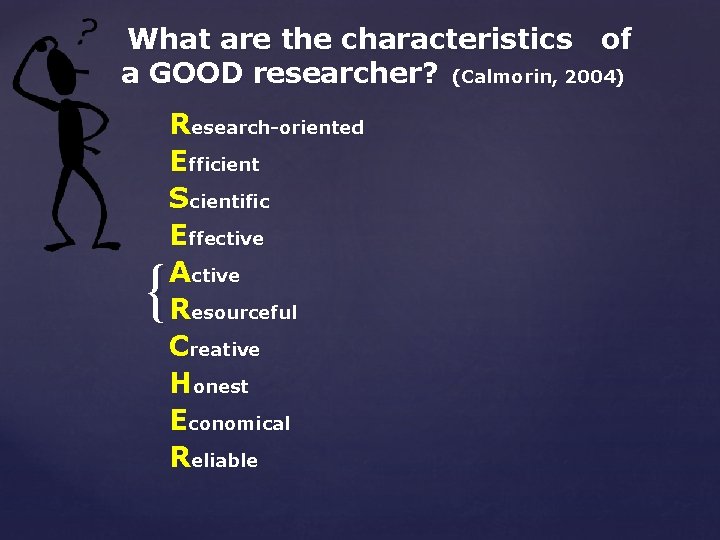 ?

What are the characteristics of a GOOD researcher? (Calmorin, 2004)

Research-oriented
Efficient
Scientific
Effective
Active
Resourceful
Creative
Honest
Economical
Reliable